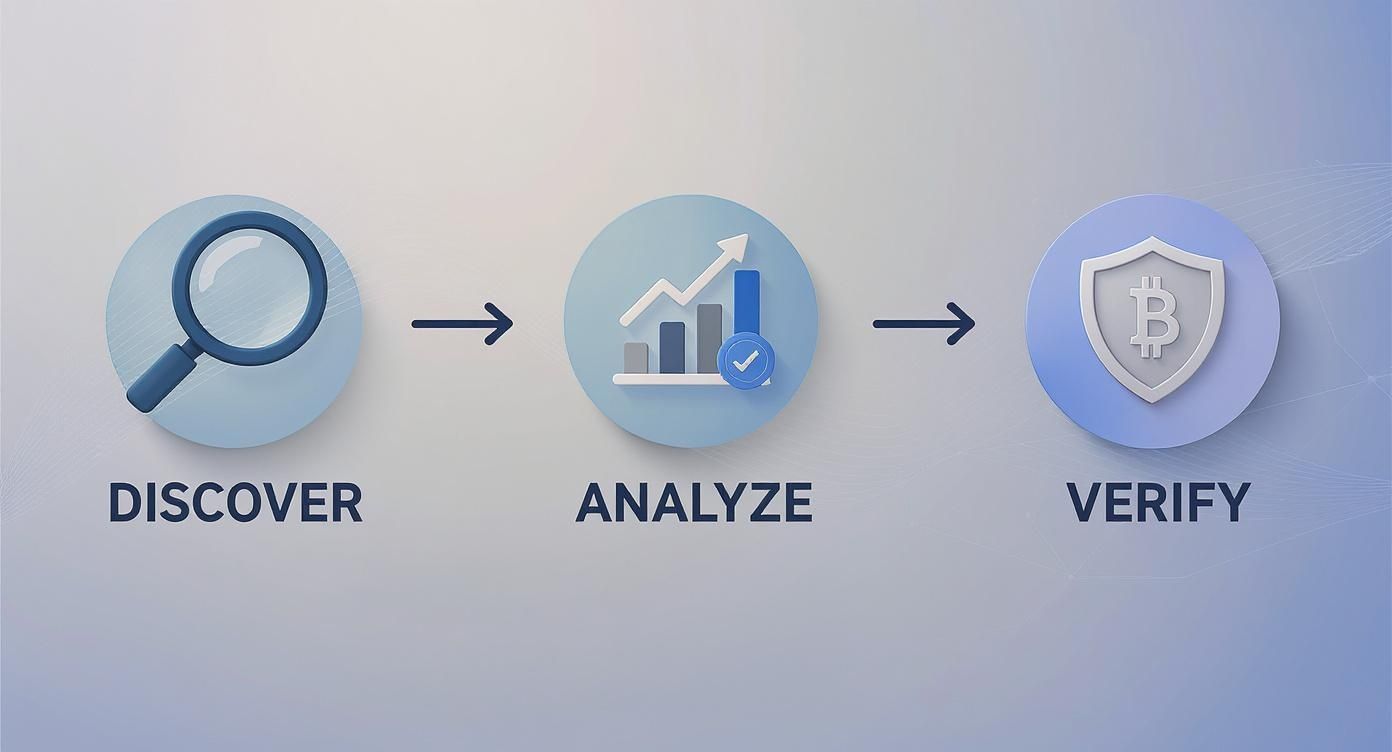 DISCOVER

ANALYZE

VERIFY